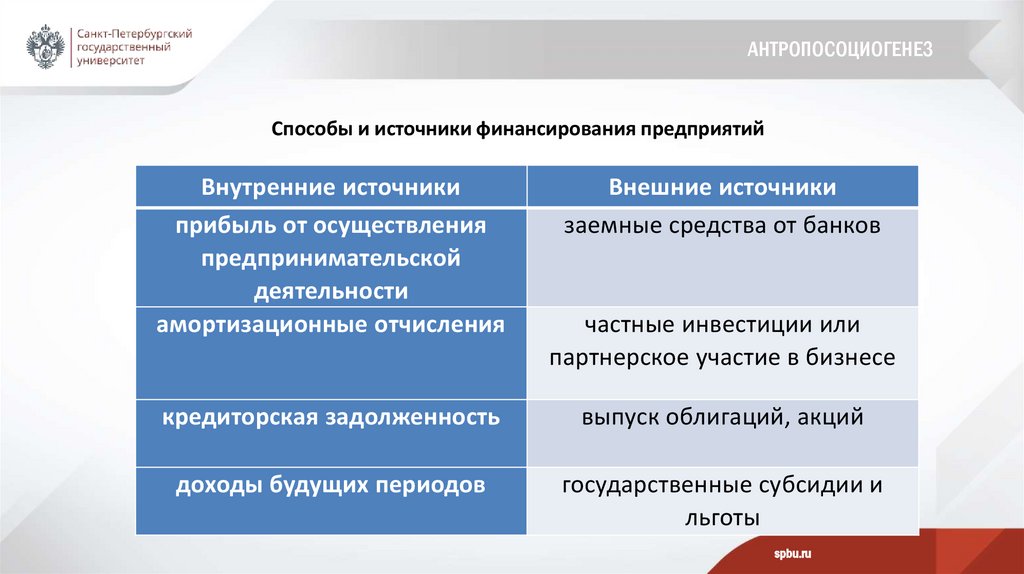 Санкт-Петербургский государственный университет

АНТРОПОСОЦИОГЕНЕЗ

Способы и источники финансирования предприятий

| Внутренние источники | Внешние источники |
|---|---|
| прибыль от осуществления предпринимательской деятельности | заемные средства от банков |
| амортизационные отчисления | частные инвестиции или партнерское участие в бизнесе |
| кредиторская задолженность | выпуск облигаций, акций |
| доходы будущих периодов | государственные субсидии и льготы |

spbu.ru